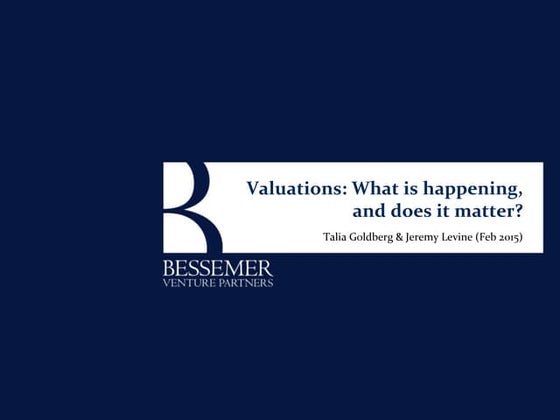 Valuations: What is happening, and does it matter?

Talia Goldberg & Jeremy Levine (Feb 2015)

BESSEMER
VENTURE PARTNERS